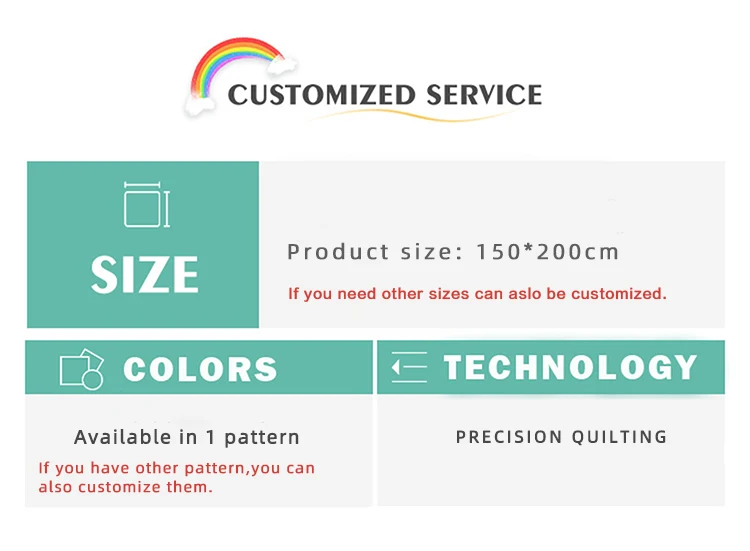 CUSTOMIZED SERVICE

SIZE

Product size: 150*200cm

If you need other sizes can aslo be customized.

COLORS

Available in 1 pattern

If you have other pattern,you can also customize them.

TECHNOLOGY

PRECISION QUILTING